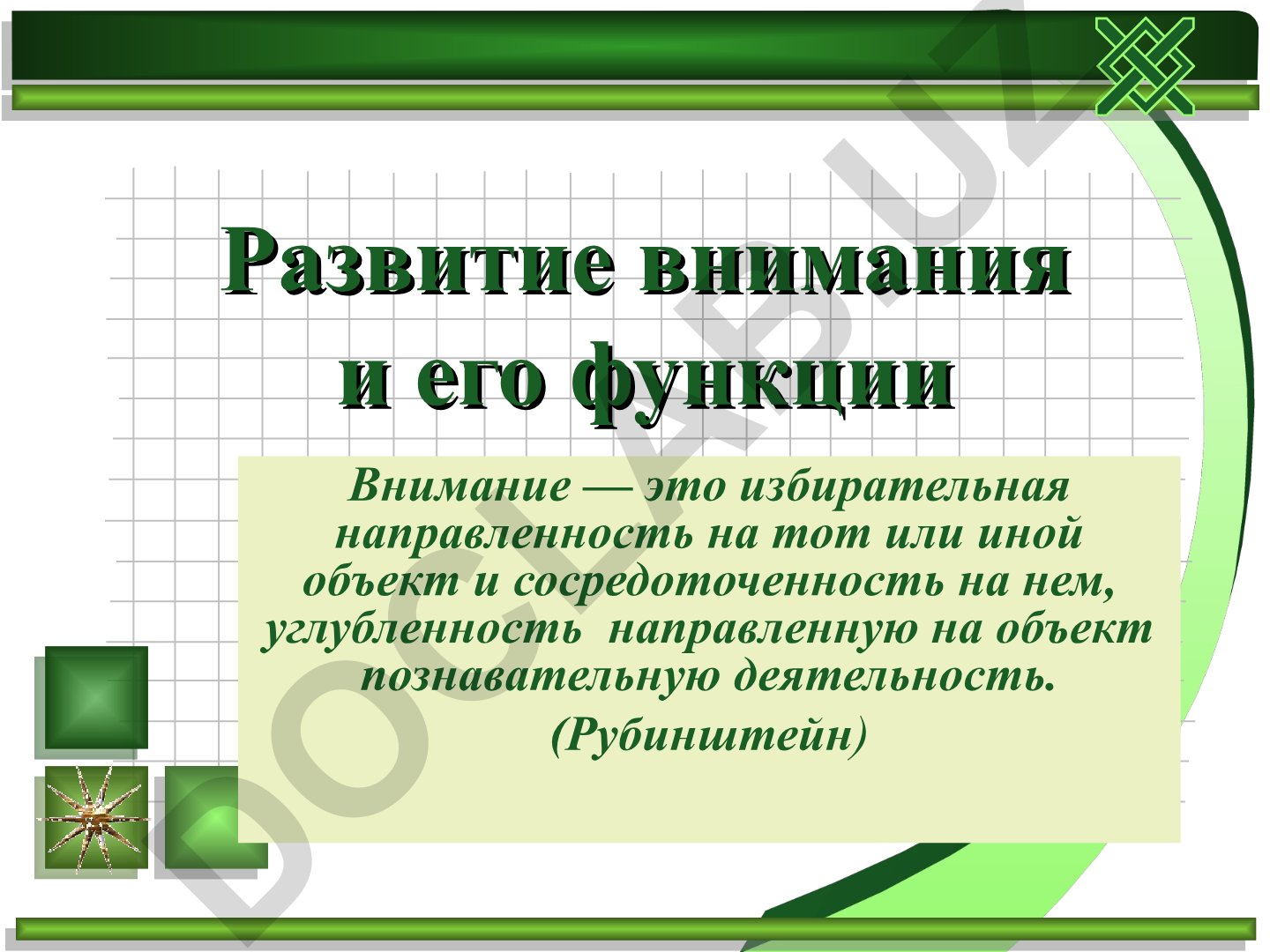 Развитие внимания и его функции

Внимание — это избирательная направленность на тот или иной объект и сосредоточенность на нем, углубленность направленную на объект познавательную деятельность.

(Рубинштейн)

DOCLAB.UZ